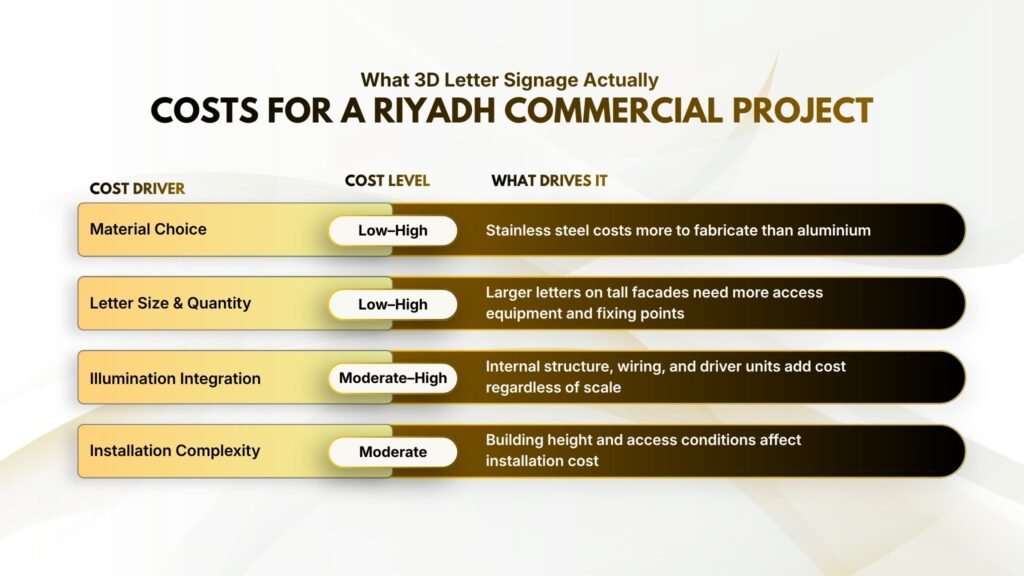 What 3D Letter Signage Actually
COSTS FOR A RIYADH COMMERCIAL PROJECT

| COST DRIVER | COST LEVEL | WHAT DRIVES IT |
|---|---|---|
| Material Choice | Low–High | Stainless steel costs more to fabricate than aluminium |
| Letter Size & Quantity | Low–High | Larger letters on tall facades need more access equipment and fixing points |
| Illumination Integration | Moderate–High | Internal structure, wiring, and driver units add cost regardless of scale |
| Installation Complexity | Moderate | Building height and access conditions affect installation cost |